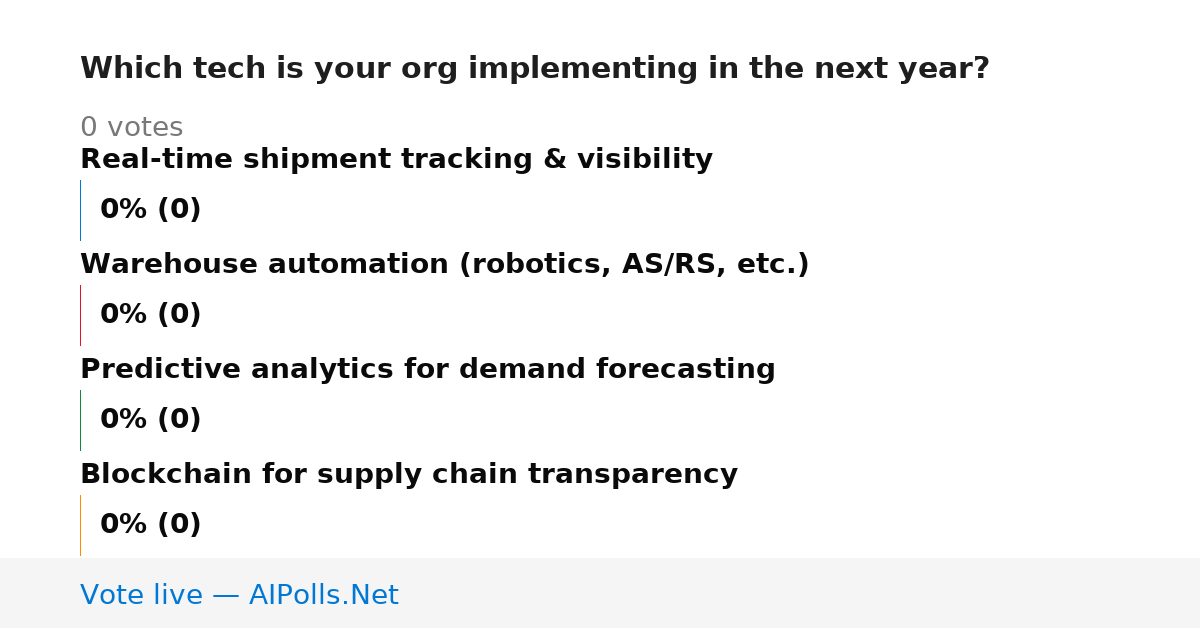 Which tech is your org implementing in the next year?

0 votes

Real-time shipment tracking & visibility

0% (0)

Warehouse automation (robotics, AS/RS, etc.)

0% (0)

Predictive analytics for demand forecasting

0% (0)

Blockchain for supply chain transparency

0% (0)

Vote live — AIPolls.Net